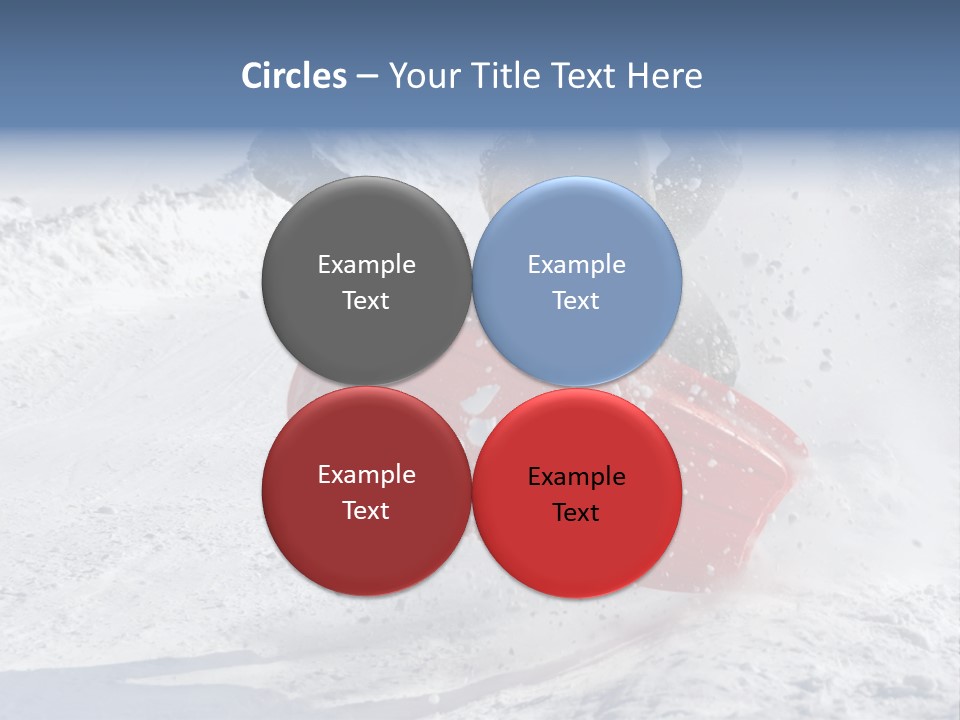 Circles – Your Title Text Here

Example Text

Example Text

Example Text

Example Text